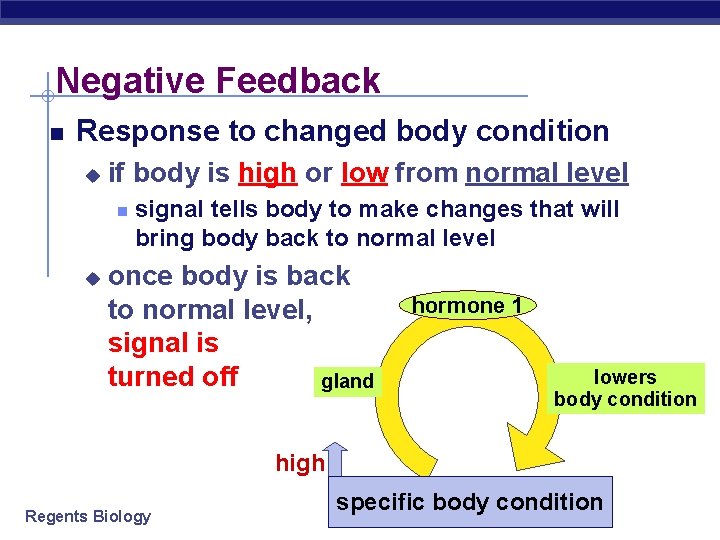 Negative Feedback

Response to changed body condition

if body is high or low from normal level

signal tells body to make changes that will bring body back to normal level

once body is back to normal level, signal is turned off

hormone 1

gland

lowers body condition

high

specific body condition

Regents Biology